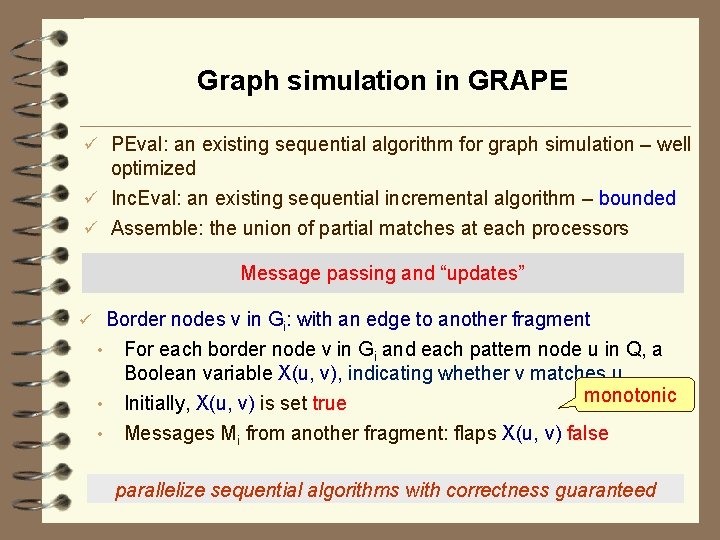 Graph simulation in GRAPE

✓ PEval: an existing sequential algorithm for graph simulation – well optimized

✓ IncEval: an existing sequential incremental algorithm – bounded

✓ Assemble: the union of partial matches at each processors

Message passing and “updates”

✓ Border nodes v in $G_i$: with an edge to another fragment

• For each border node v in $G_i$ and each pattern node u in Q, a Boolean variable X(u, v), indicating whether v matches u

• Initially, X(u, v) is set true

monotonic

• Messages $M_i$ from another fragment: flaps X(u, v) false

parallelize sequential algorithms with correctness guaranteed